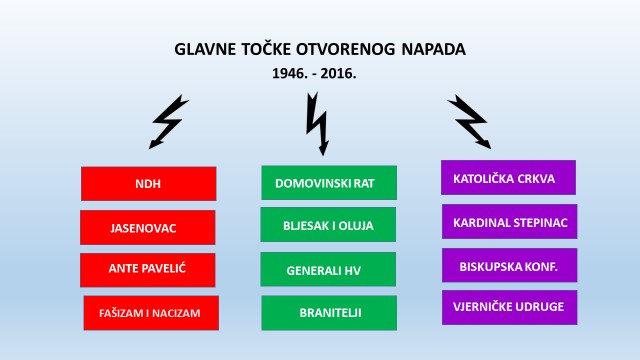 GLAVNE TOČKE OTVORENOG NAPADA
1946. - 2016.

NDH

JASENOVAC

ANTE PAVELIĆ

FAŠIZAM I NACIZAM

DOMOVINSKI RAT

BLJESAK I OLUJA

GENERALI HV

BRANITELJI

KATOLIČKA CRKVA

KARDINAL STEPINAC

BISKUPSKA KONF.

VJERNIČKE UDRUGE